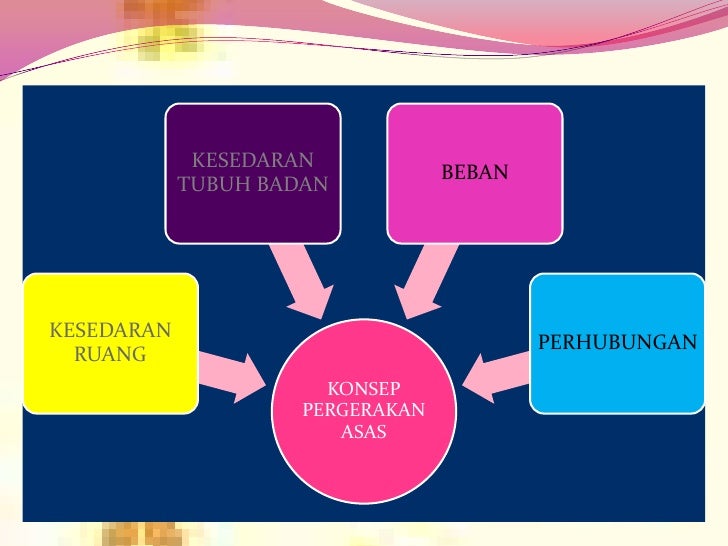 KESEDARAN TUBUH BADAN

BEBAN

KESEDARAN RUANG

PERHUBUNGAN

KONSEP PERGERAKAN ASAS